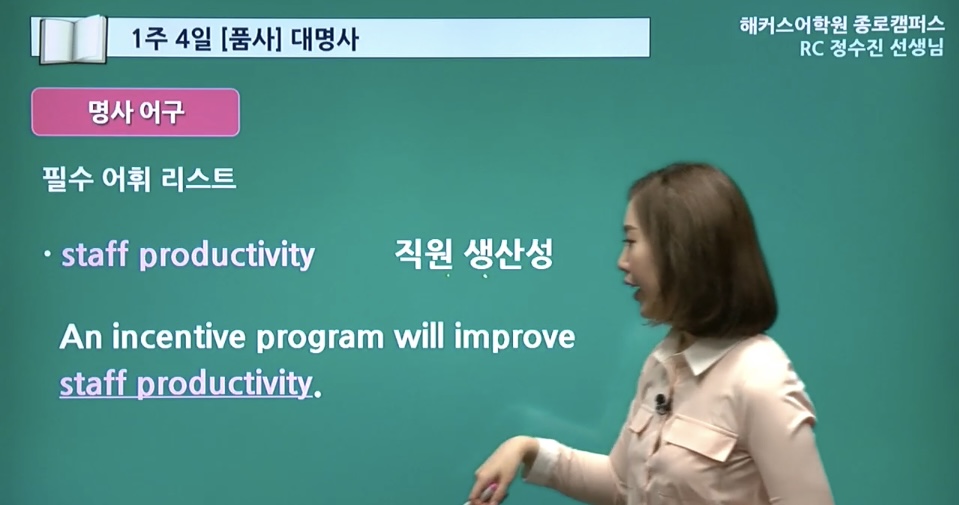 1주 4일 [품사] 대명사

해커스어학원 종로캠퍼스
RC 정수진 선생님

명사 어구

필수 어휘 리스트

· staff productivity 직원 생산성

An incentive program will improve staff productivity.